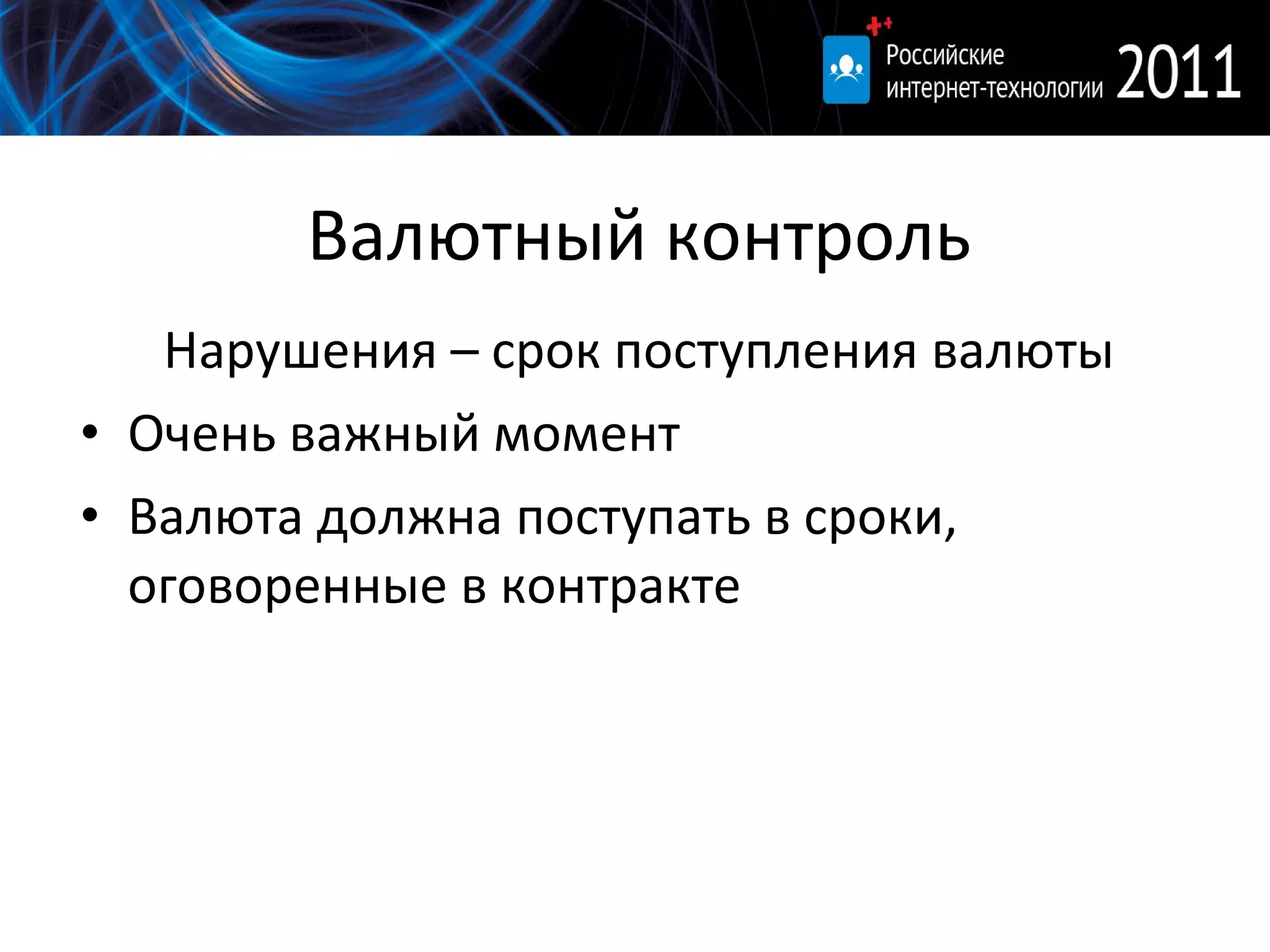 Российские интернет-технологии 2011

Валютный контроль

Нарушения – срок поступления валюты

• Очень важный момент
• Валюта должна поступать в сроки, оговоренные в контракте